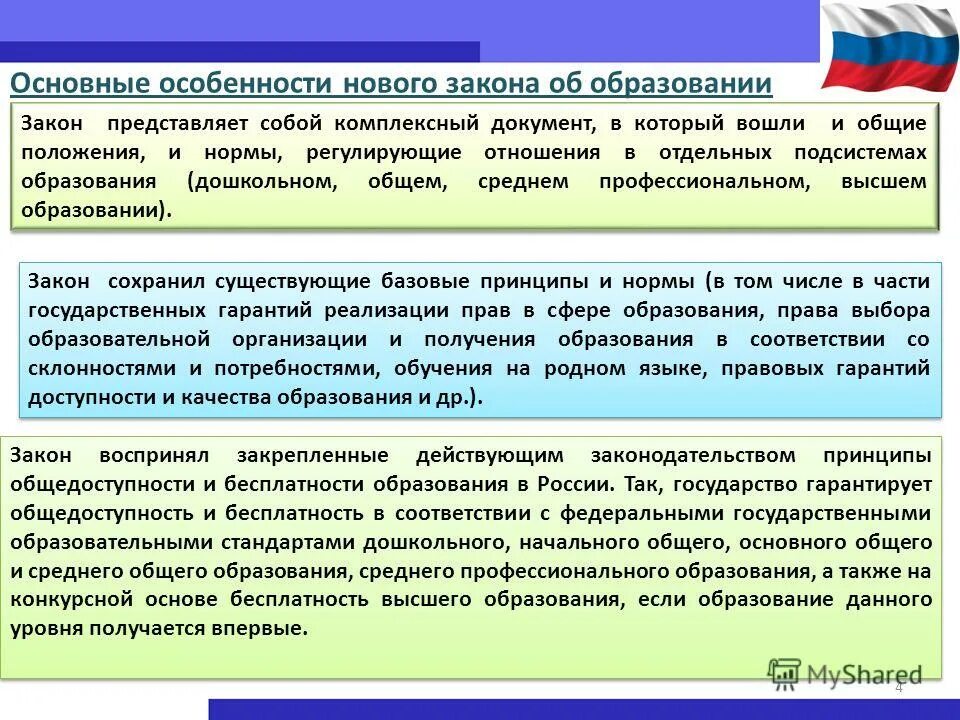 Основные особенности нового закона об образовании

Закон представляет собой комплексный документ, в который вошли и общие положения, и нормы, регулирующие отношения в отдельных подсистемах образования (дошкольном, общем, среднем профессиональном, высшем образовании).

Закон сохранил существующие базовые принципы и нормы (в том числе в части государственных гарантий реализации прав в сфере образования, права выбора образовательной организации и получения образования в соответствии со склонностями и потребностями, обучения на родном языке, правовых гарантий доступности и качества образования и др.).

Закон воспринял закрепленные действующим законодательством принципы общедоступности и бесплатности образования в России. Так, государство гарантирует общедоступность и бесплатность в соответствии с федеральными государственными образовательными стандартами дошкольного, начального общего, основного общего и среднего общего образования, среднего профессионального образования, а также на конкурсной основе бесплатность высшего образования, если образование данного уровня получается впервые.

MyShared

4